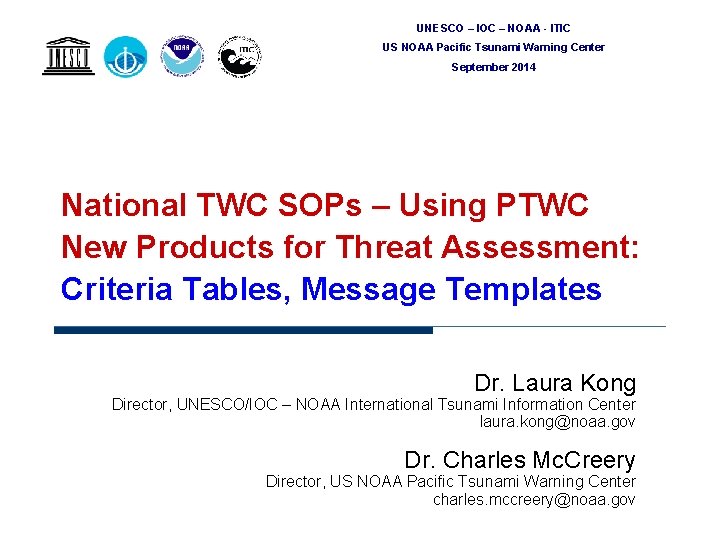 UNESCO

NOAA

ITIC

UNESCO – IOC – NOAA - ITIC
US NOAA Pacific Tsunami Warning Center
September 2014

National TWC SOPs – Using PTWC New Products for Threat Assessment: Criteria Tables, Message Templates

Dr. Laura Kong
Director, UNESCO/IOC – NOAA International Tsunami Information Center
laura.kong@noaa.gov

Dr. Charles McCreery
Director, US NOAA Pacific Tsunami Warning Center
charles.mccreery@noaa.gov